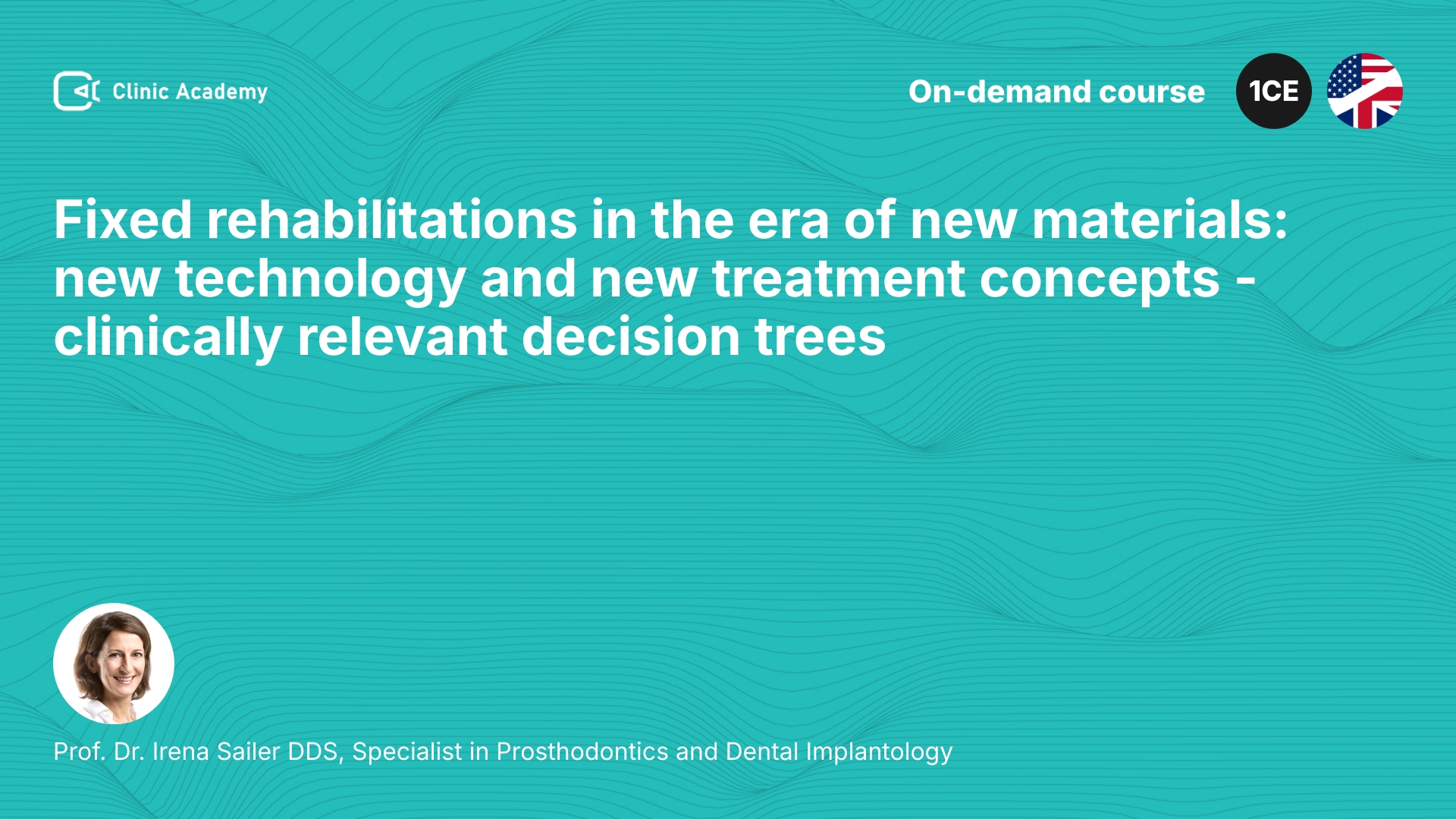 Clinic Academy

On-demand course

1CE

Fixed rehabilitations in the era of new materials: new technology and new treatment concepts - clinically relevant decision trees

Prof. Dr. Irena Sailer DDS, Specialist in Prosthodontics and Dental Implantology